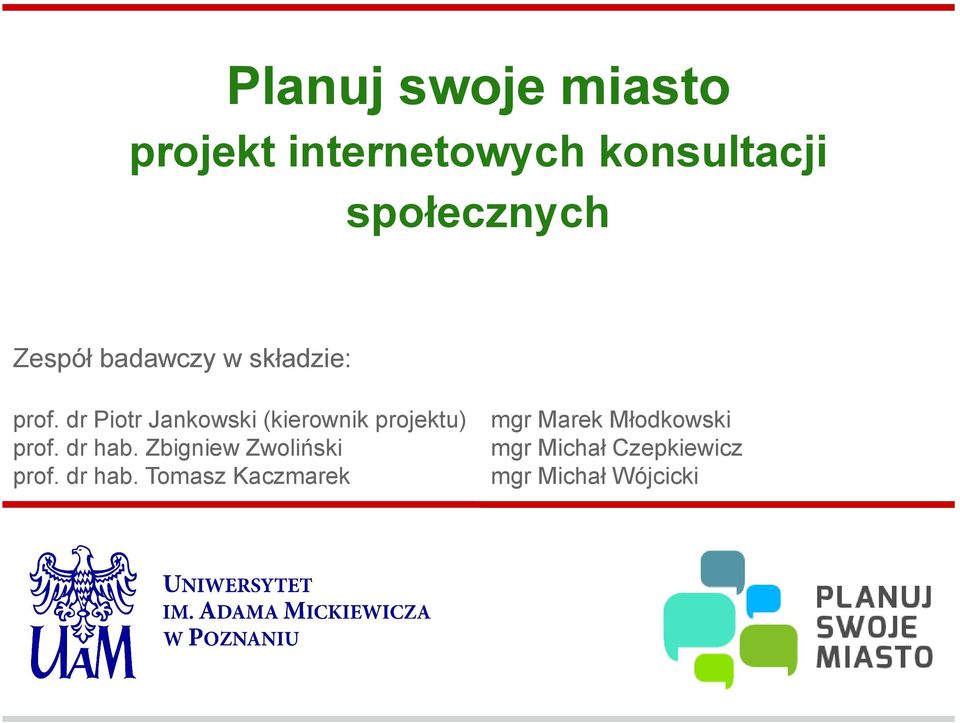 Planuj swoje miasto
projekt internetowych konsultacji społecznych

Zespół badawczy w składzie:

prof. dr Piotr Jankowski (kierownik projektu)
prof. dr hab. Zbigniew Zwoliński
prof. dr hab. Tomasz Kaczmarek

mgr Marek Młodkowski
mgr Michał Czepkiewicz
mgr Michał Wójcicki

UAM
UNIWERSYTET
IM. ADAMA MICKIEWICZA
W POZNANIU

PLANUJ
SWOJE
MIASTO